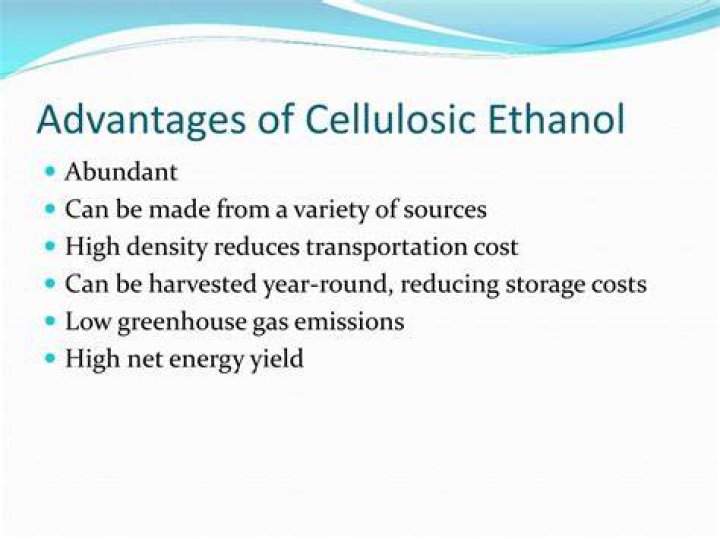 Advantages of Cellulosic Ethanol

- Abundant
- Can be made from a variety of sources
- High density reduces transportation cost
- Can be harvested year-round, reducing storage costs
- Low greenhouse gas emissions
- High net energy yield